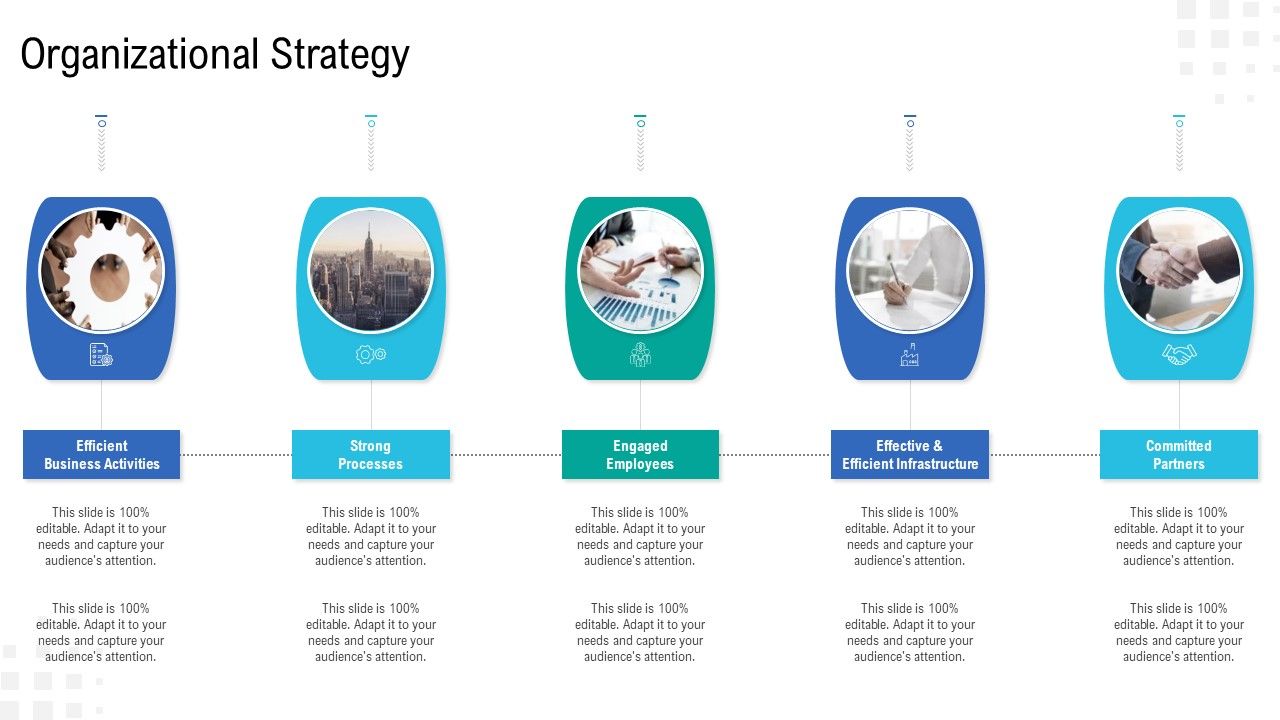 Organizational Strategy

Efficient Business Activities

This slide is 100% editable. Adapt it to your needs and capture your audience's attention.

This slide is 100% editable. Adapt it to your needs and capture your audience's attention.

Strong Processes

This slide is 100% editable. Adapt it to your needs and capture your audience's attention.

This slide is 100% editable. Adapt it to your needs and capture your audience's attention.

Engaged Employees

This slide is 100% editable. Adapt it to your needs and capture your audience's attention.

This slide is 100% editable. Adapt it to your needs and capture your audience's attention.

Effective & Efficient Infrastructure

This slide is 100% editable. Adapt it to your needs and capture your audience's attention.

This slide is 100% editable. Adapt it to your needs and capture your audience's attention.

Committed Partners

This slide is 100% editable. Adapt it to your needs and capture your audience's attention.

This slide is 100% editable. Adapt it to your needs and capture your audience's attention.